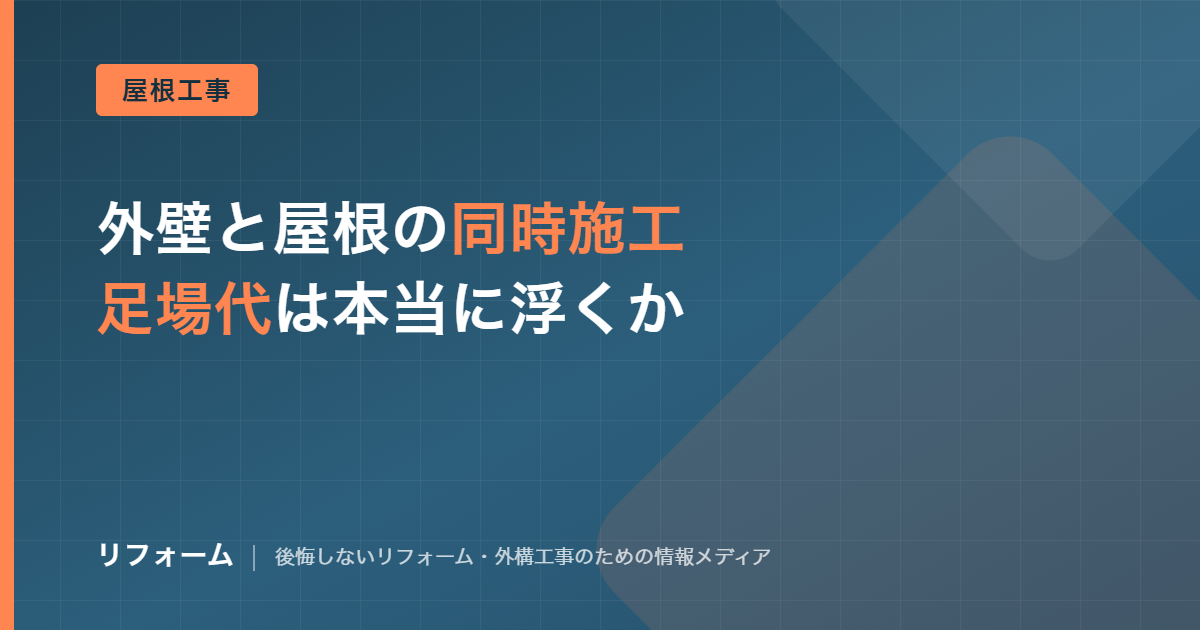 屋根工事

外壁と屋根の同時施工
足場代は本当に浮くか

リフォーム | 後悔しないリフォーム・外構工事のための情報メディア